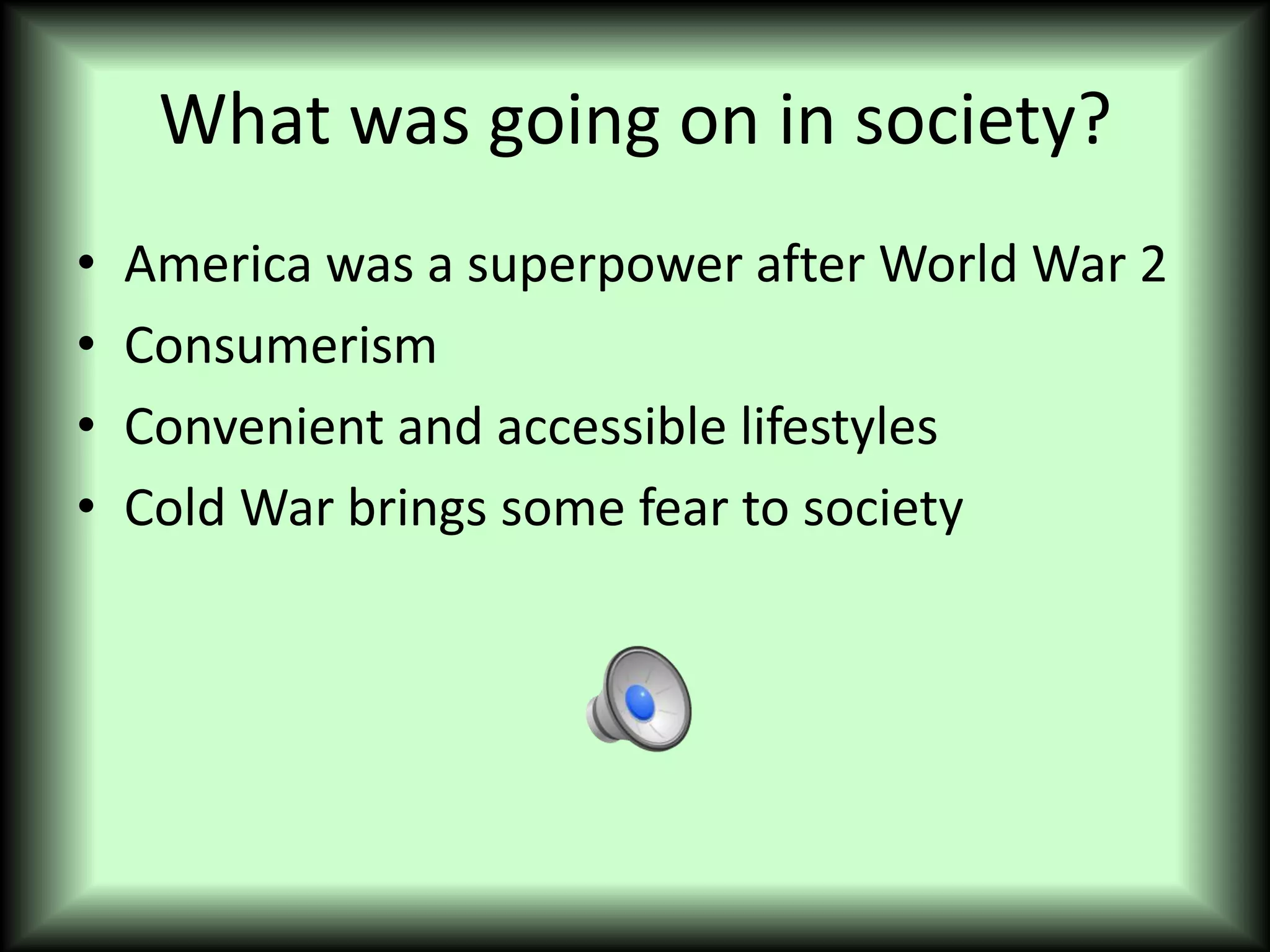 What was going on in society?

• America was a superpower after World War 2
• Consumerism
• Convenient and accessible lifestyles
• Cold War brings some fear to society